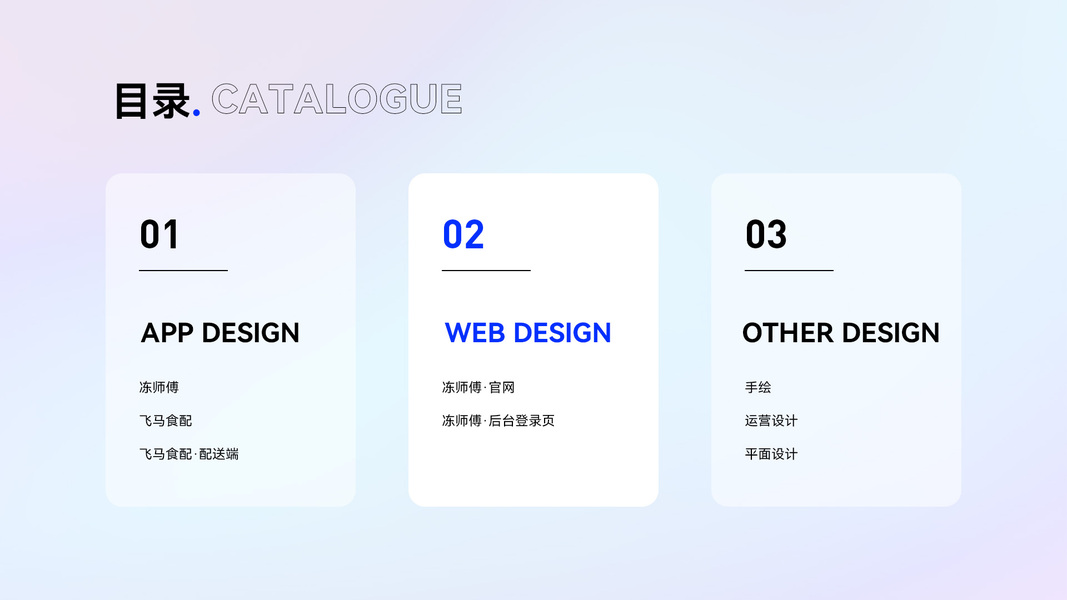 目录. CATALOGUE

01

APP DESIGN

冻师傅

飞马食配

飞马食配·配送端

02

WEB DESIGN

冻师傅·官网

冻师傅·后台登录页

03

OTHER DESIGN

手绘

运营设计

平面设计